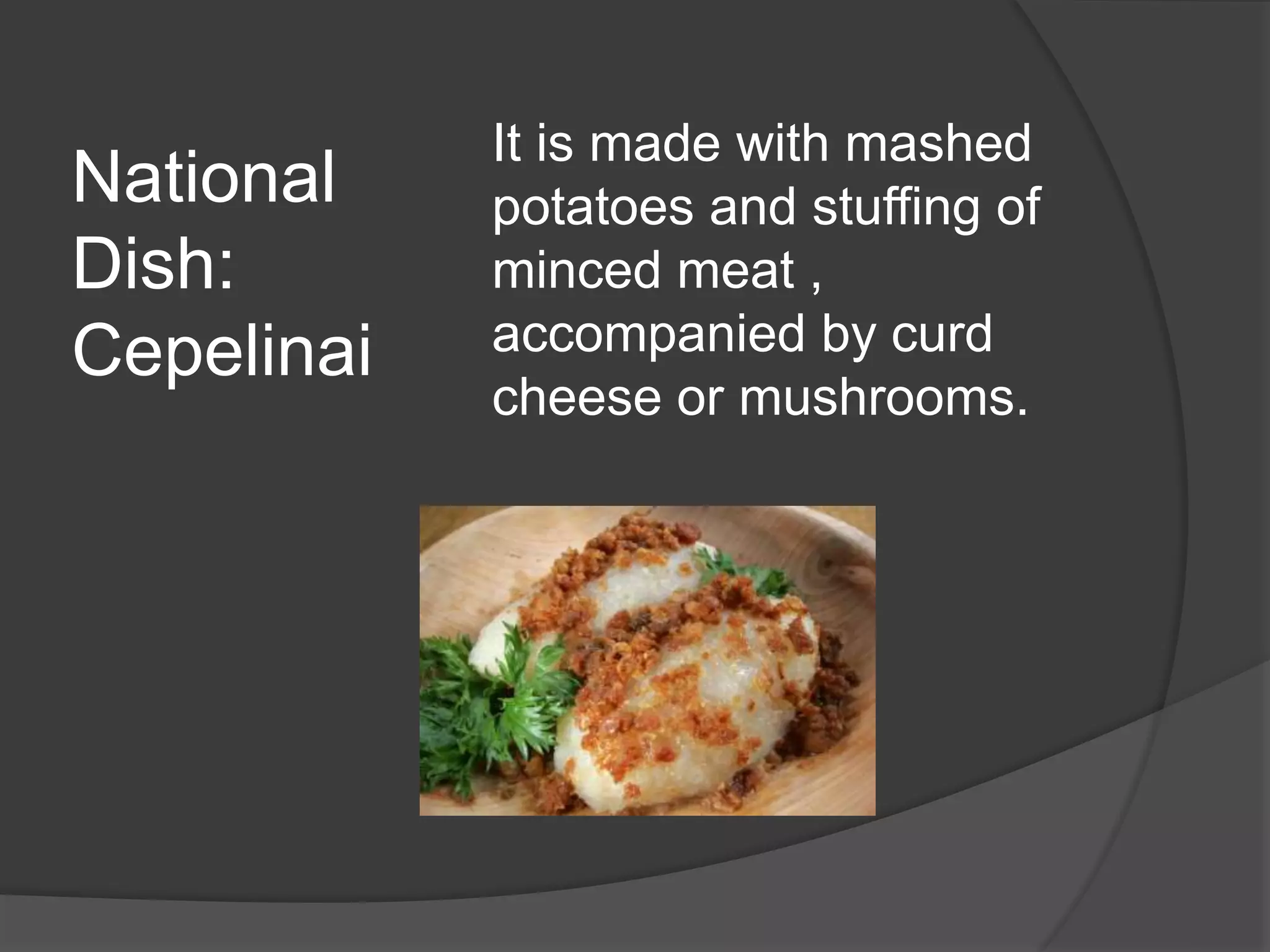 National Dish: Cepelinai

It is made with mashed potatoes and stuffing of minced meat , accompanied by curd cheese or mushrooms.